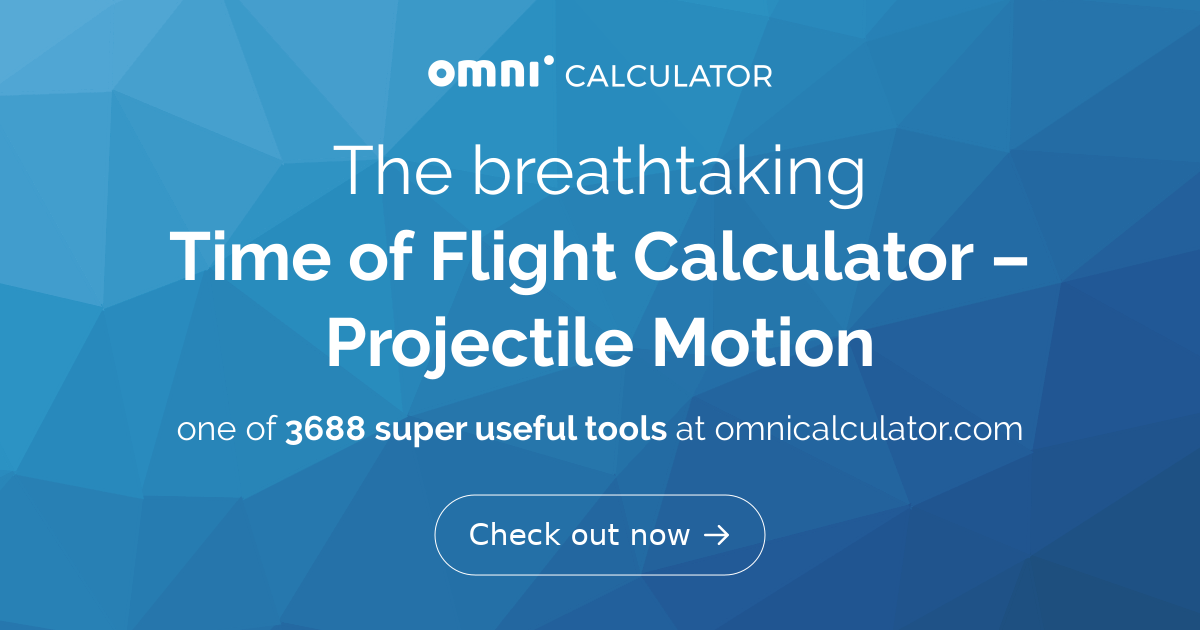 omni CALCULATOR

The breathtaking
Time of Flight Calculator – Projectile Motion

one of 3688 super useful tools at omnicalculator.com

Check out now →